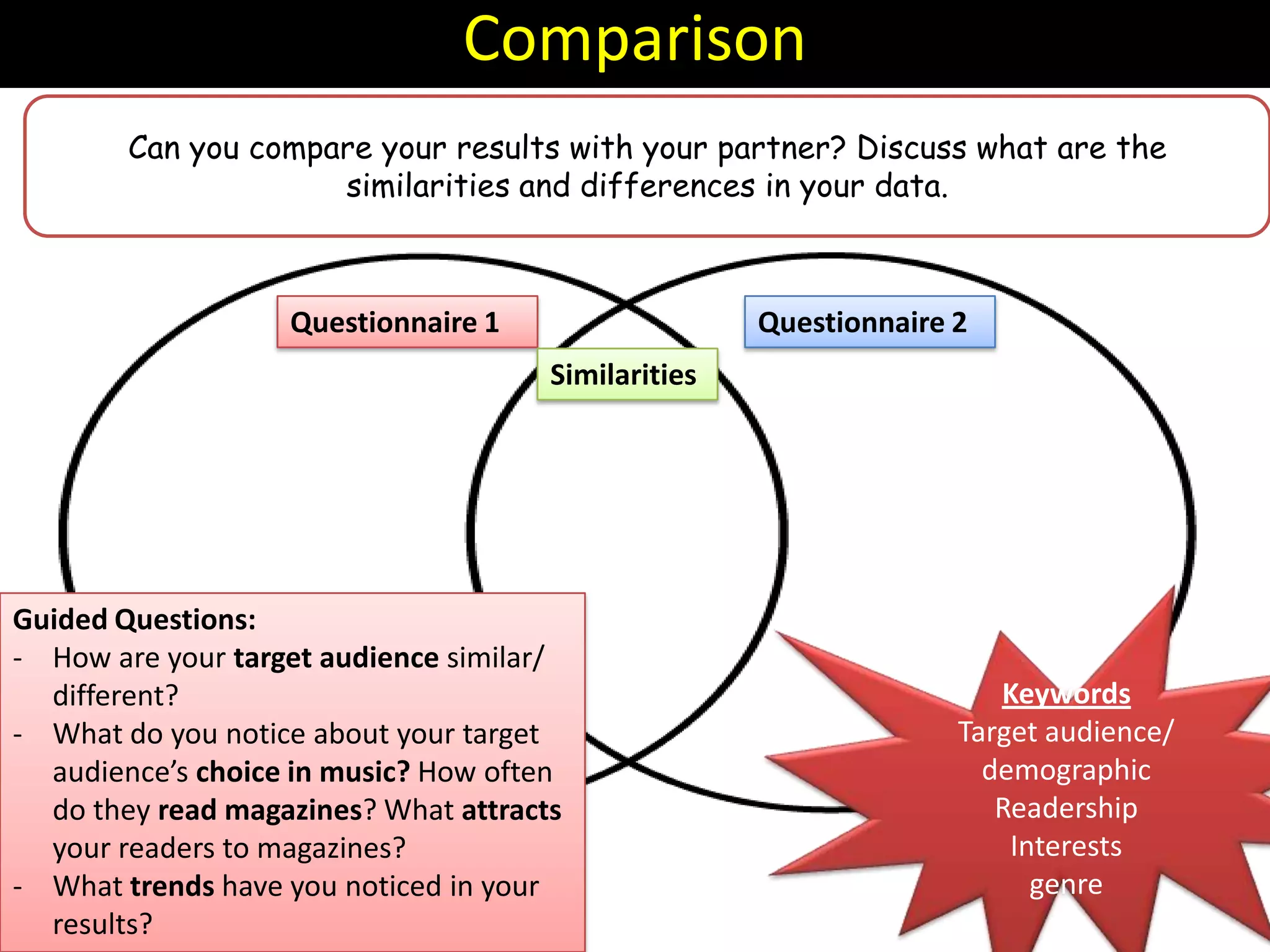 Comparison

Can you compare your results with your partner? Discuss what are the similarities and differences in your data.

Questionnaire 1

Similarities

Questionnaire 2

Guided Questions:
- How are your target audience similar/ different?
- What do you notice about your target audience's choice in music? How often do they read magazines? What attracts your readers to magazines?
- What trends have you noticed in your results?

Keywords
Target audience/ demographic
Readership
Interests
genre